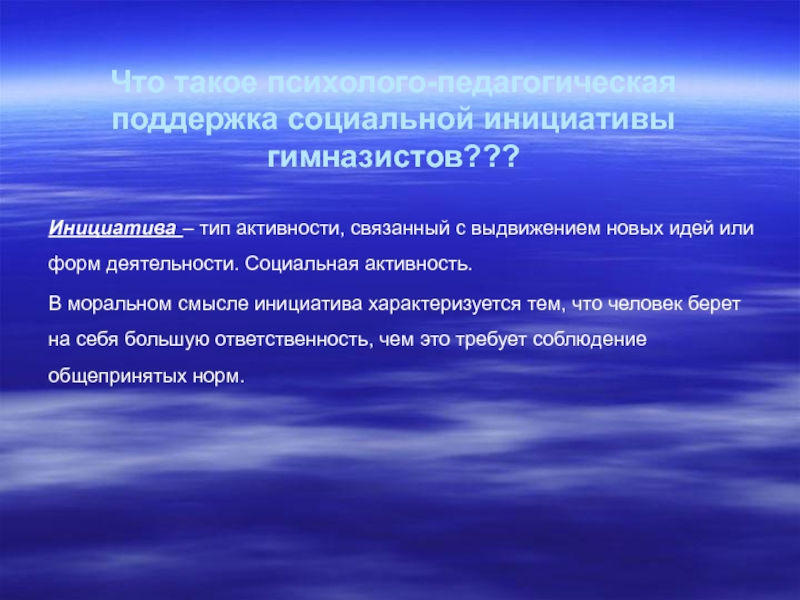 Что такое психолого-педагогическая поддержка социальной инициативы гимназистов???

Инициатива – тип активности, связанный с выдвижением новых идей или форм деятельности. Социальная активность.

В моральном смысле инициатива характеризуется тем, что человек берет на себя большую ответственность, чем это требует соблюдение общепринятых норм.